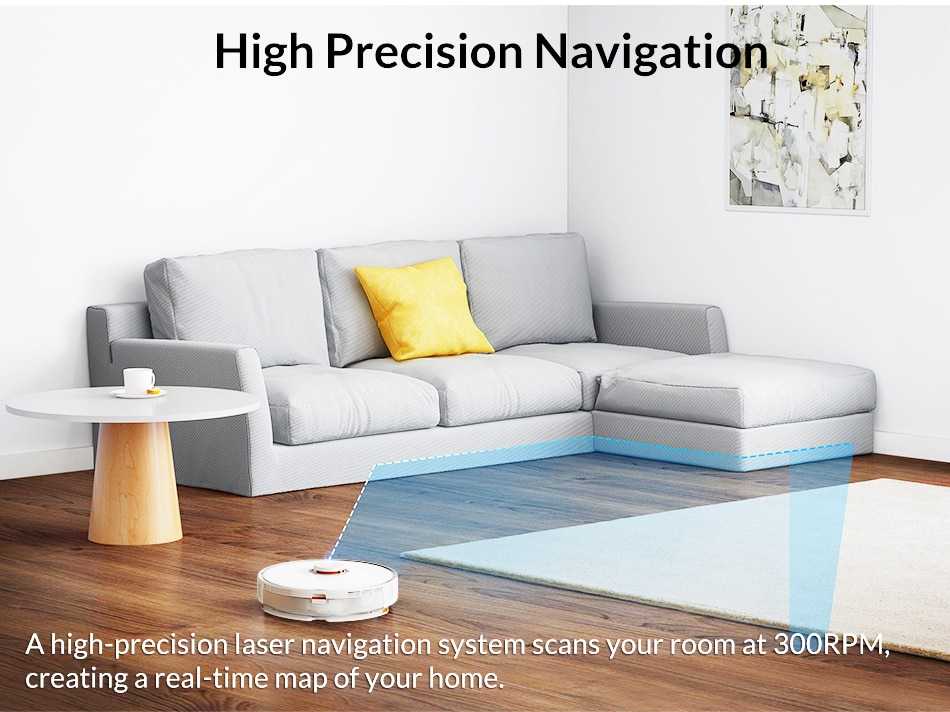 High Precision Navigation

A high-precision laser navigation system scans your room at 300RPM, creating a real-time map of your home.